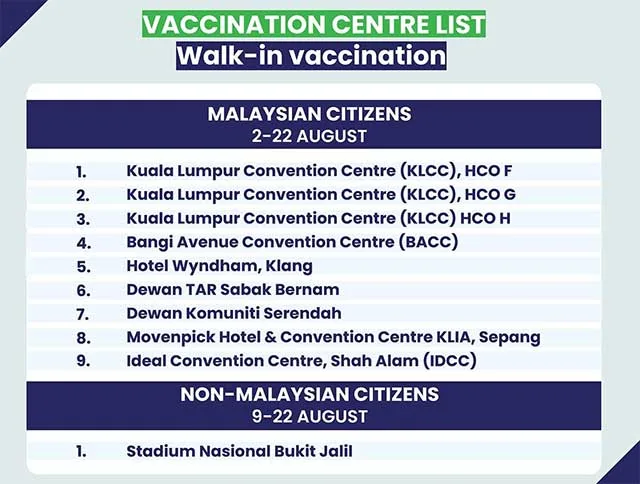 VACCINATION CENTRE LIST
Walk-in vaccination

MALAYSIAN CITIZENS
2-22 AUGUST

1. Kuala Lumpur Convention Centre (KLCC), HCO F
2. Kuala Lumpur Convention Centre (KLCC), HCO G
3. Kuala Lumpur Convention Centre (KLCC) HCO H
4. Bangi Avenue Convention Centre (BACC)
5. Hotel Wyndham, Klang
6. Dewan TAR Sabak Bernam
7. Dewan Komuniti Serendah
8. Movenpick Hotel & Convention Centre KLIA, Sepang
9. Ideal Convention Centre, Shah Alam (IDCC)

NON-MALAYSIAN CITIZENS
9-22 AUGUST

1. Stadium Nasional Bukit Jalil